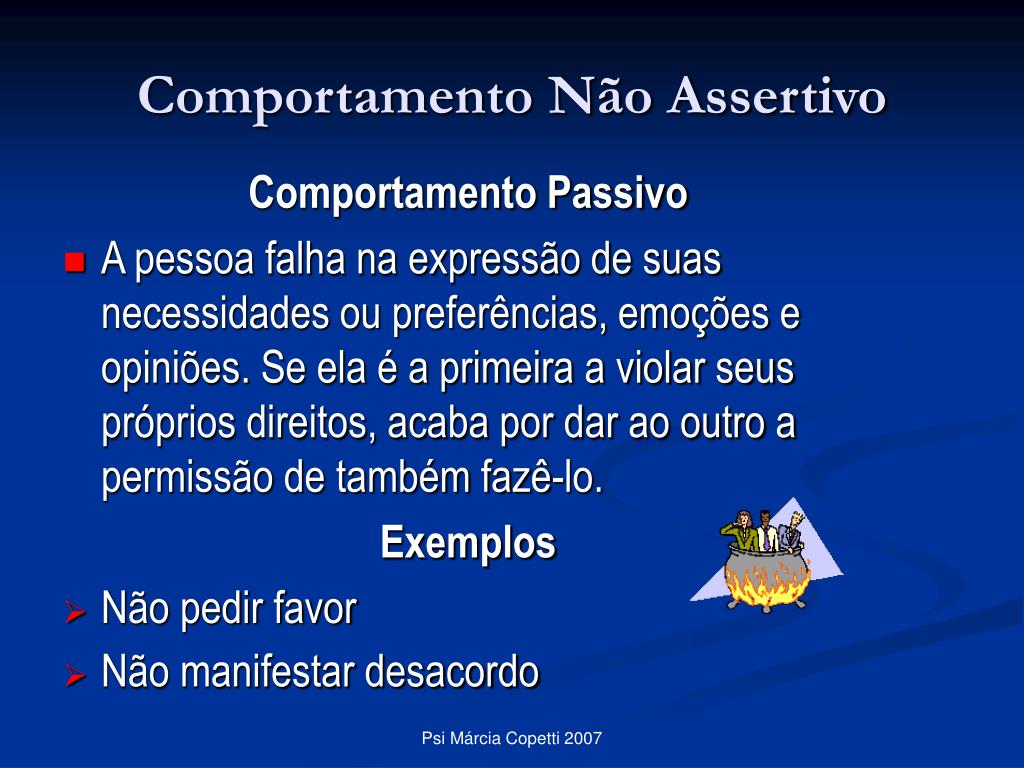 Comportamento Não Assertivo

Comportamento Passivo

A pessoa falha na expressão de suas necessidades ou preferências, emoções e opiniões. Se ela é a primeira a violar seus próprios direitos, acaba por dar ao outro a permissão de também fazê-lo.

Exemplos

Não pedir favor

Não manifestar desacordo

Psi Márcia Copetti 2007